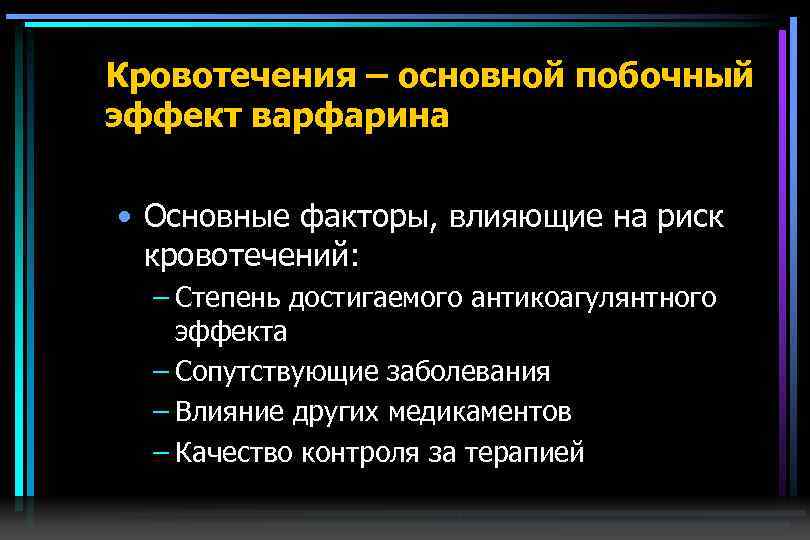 Кровотечения – основной побочный эффект варфарина

• Основные факторы, влияющие на риск кровотечений:
– Степень достигаемого антикоагулянтного эффекта
– Сопутствующие заболевания
– Влияние других медикаментов
– Качество контроля за терапией